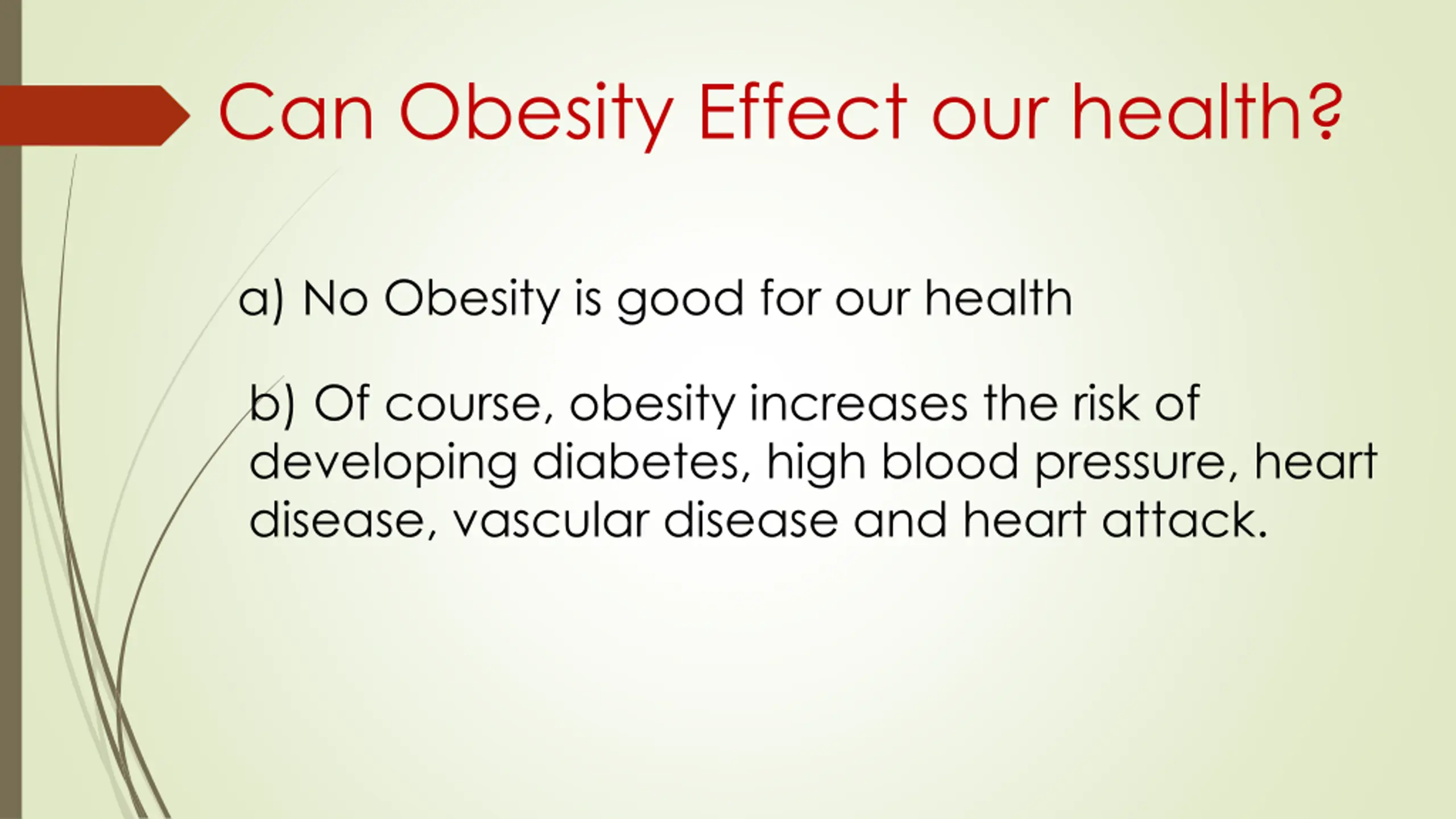 Can Obesity Effect our health?

a) No Obesity is good for our health

b) Of course, obesity increases the risk of developing diabetes, high blood pressure, heart disease, vascular disease and heart attack.